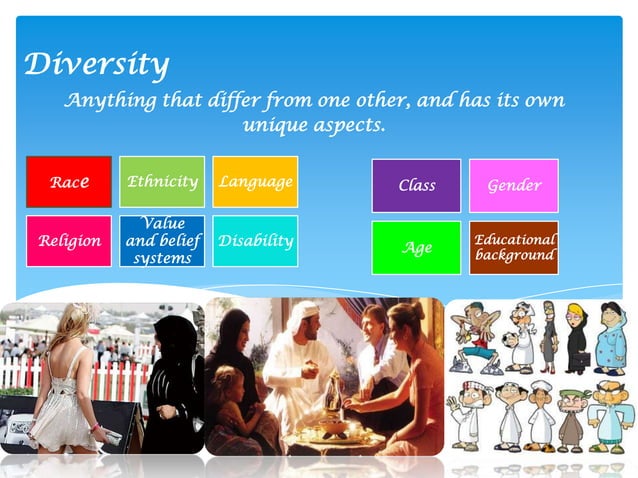 Diversity

Anything that differ from one other, and has its own unique aspects.

Race

Ethnicity

Language

Religion

Value and belief systems

Disability

Class

Gender

Age

Educational background